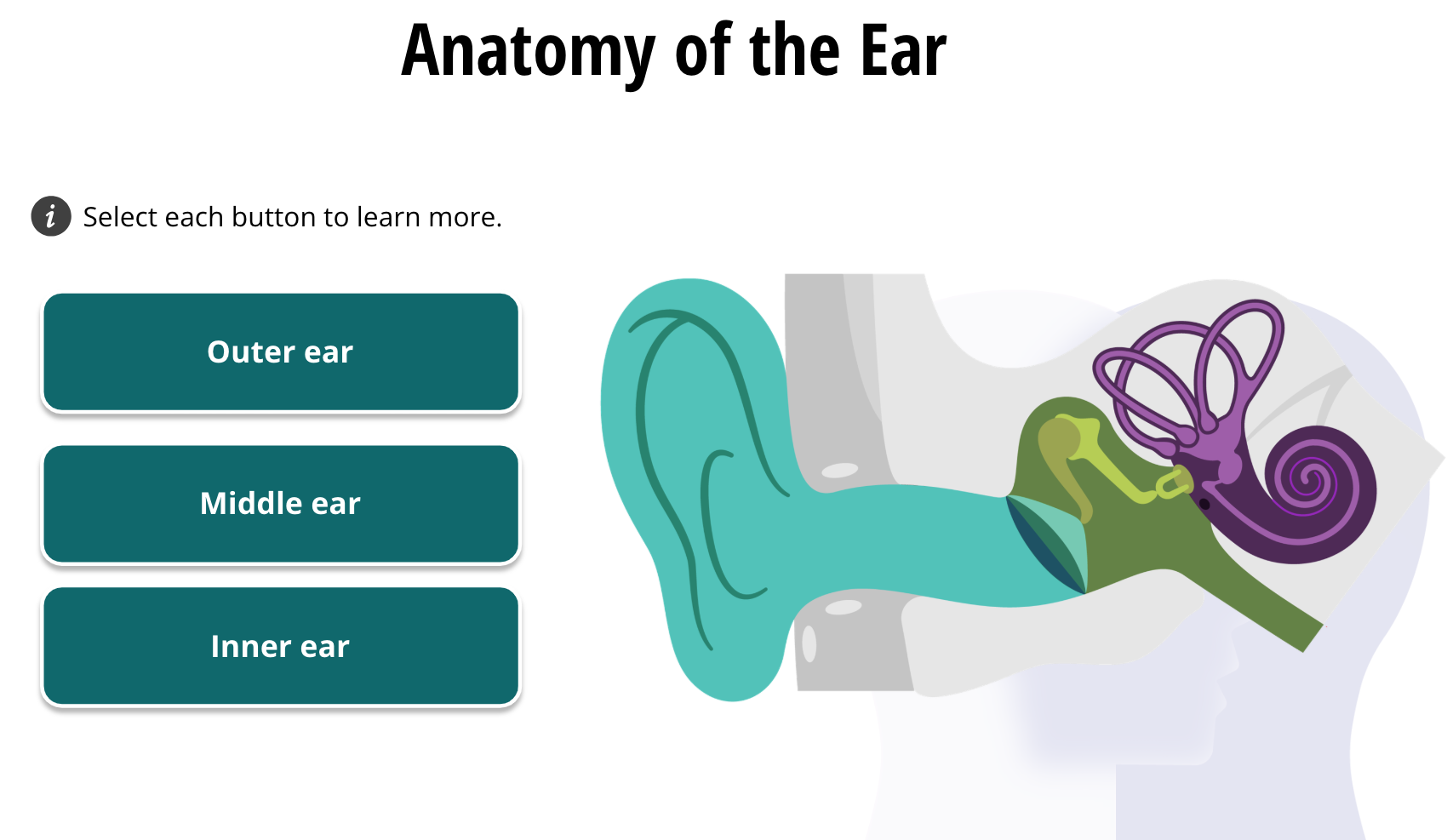 Anatomy of the Ear

i Select each button to learn more.

Outer ear

Middle ear

Inner ear